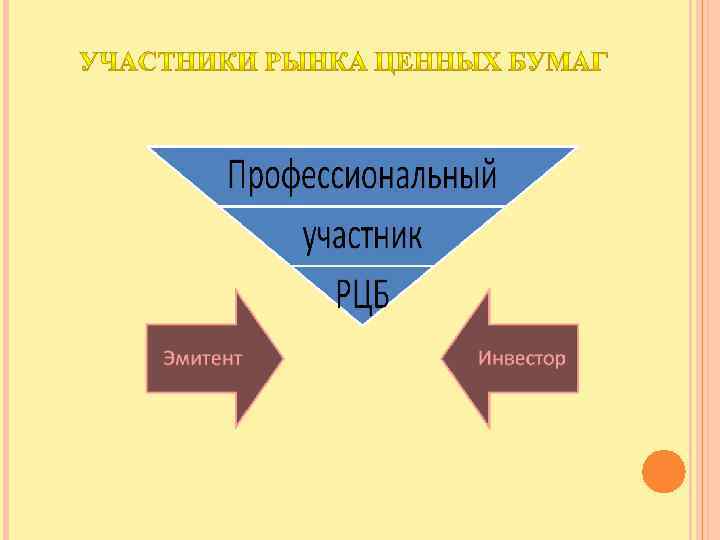 УЧАСТНИКИ РЫНКА ЦЕННЫХ БУМАГ

Профессиональный
участник
РЦБ

Эмитент

Инвестор